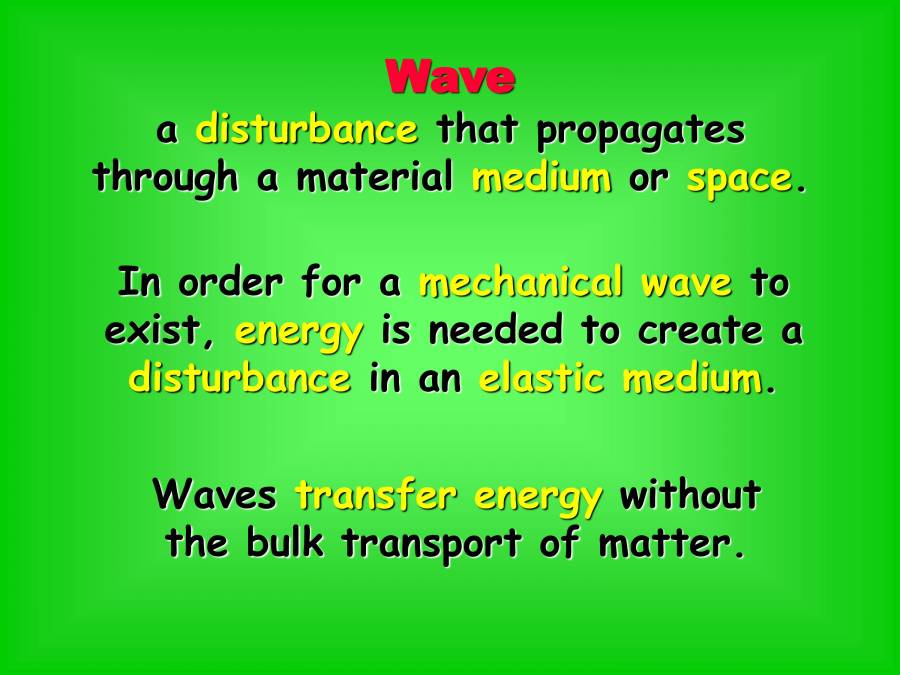 Wave
a disturbance that propagates through a material medium or space.

In order for a mechanical wave to exist, energy is needed to create a disturbance in an elastic medium.

Waves transfer energy without the bulk transport of matter.